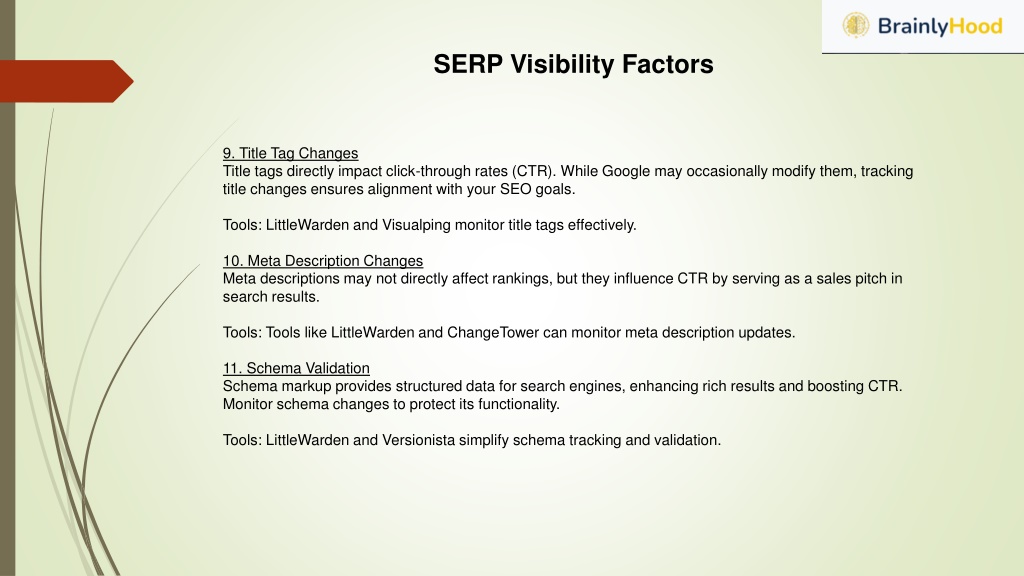 BrainlyHood

SERP Visibility Factors

9. Title Tag Changes
Title tags directly impact click-through rates (CTR). While Google may occasionally modify them, tracking title changes ensures alignment with your SEO goals.

Tools: LittleWarden and Visualping monitor title tags effectively.

10. Meta Description Changes
Meta descriptions may not directly affect rankings, but they influence CTR by serving as a sales pitch in search results.

Tools: Tools like LittleWarden and ChangeTower can monitor meta description updates.

11. Schema Validation
Schema markup provides structured data for search engines, enhancing rich results and boosting CTR. Monitor schema changes to protect its functionality.

Tools: LittleWarden and Versionista simplify schema tracking and validation.